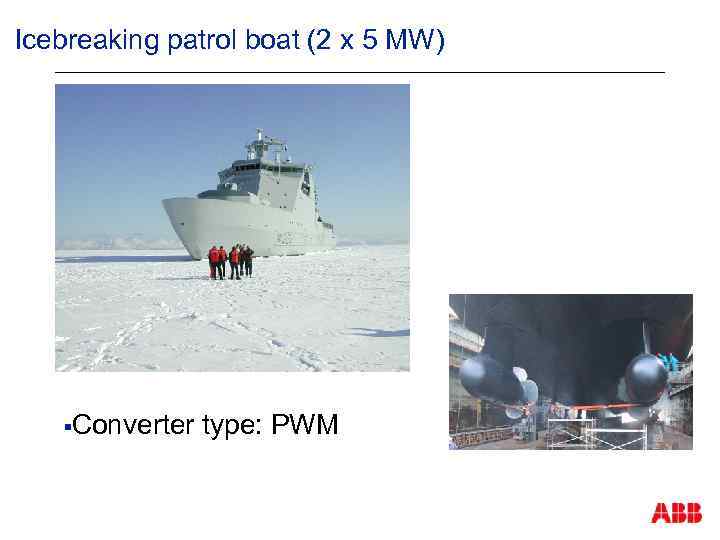 Icebreaking patrol boat (2 x 5 MW)

▪Converter type: PWM

ABB